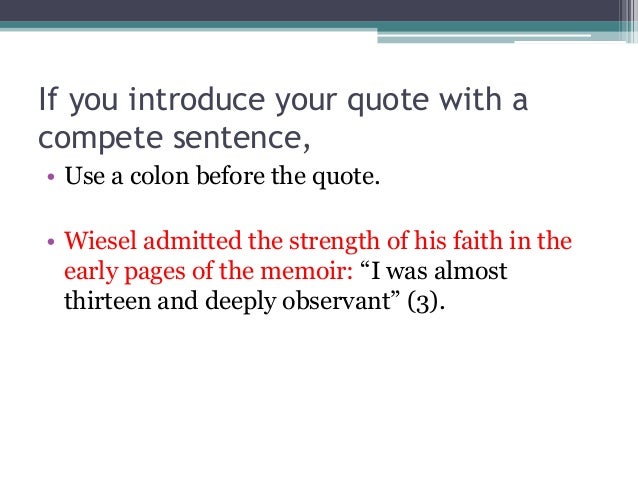 If you introduce your quote with a compete sentence,

• Use a colon before the quote.

• Wiesel admitted the strength of his faith in the early pages of the memoir: “I was almost thirteen and deeply observant” (3).